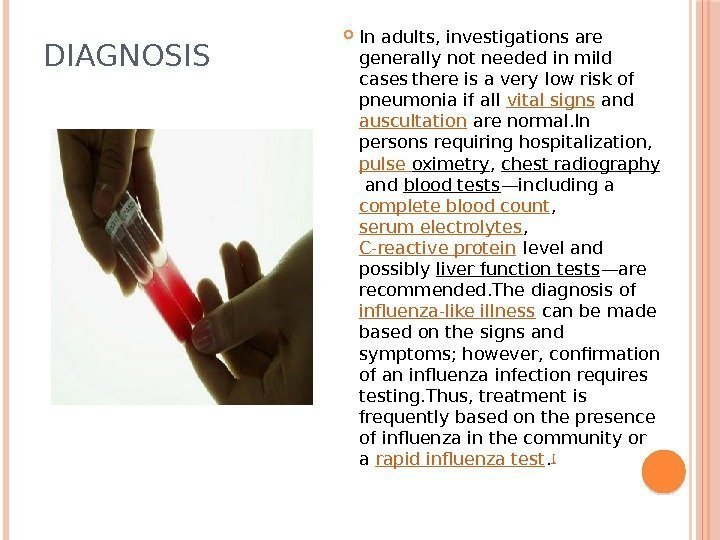 DIAGNOSIS

In adults, investigations are generally not needed in mild cases there is a very low risk of pneumonia if all vital signs and auscultation are normal.In persons requiring hospitalization, pulse oximetry, chest radiography and blood tests—including a complete blood count, serum electrolytes, C-reactive protein level and possibly liver function tests—are recommended.The diagnosis of influenza-like illness can be made based on the signs and symptoms; however, confirmation of an influenza infection requires testing.Thus, treatment is frequently based on the presence of influenza in the community or a rapid influenza test.[